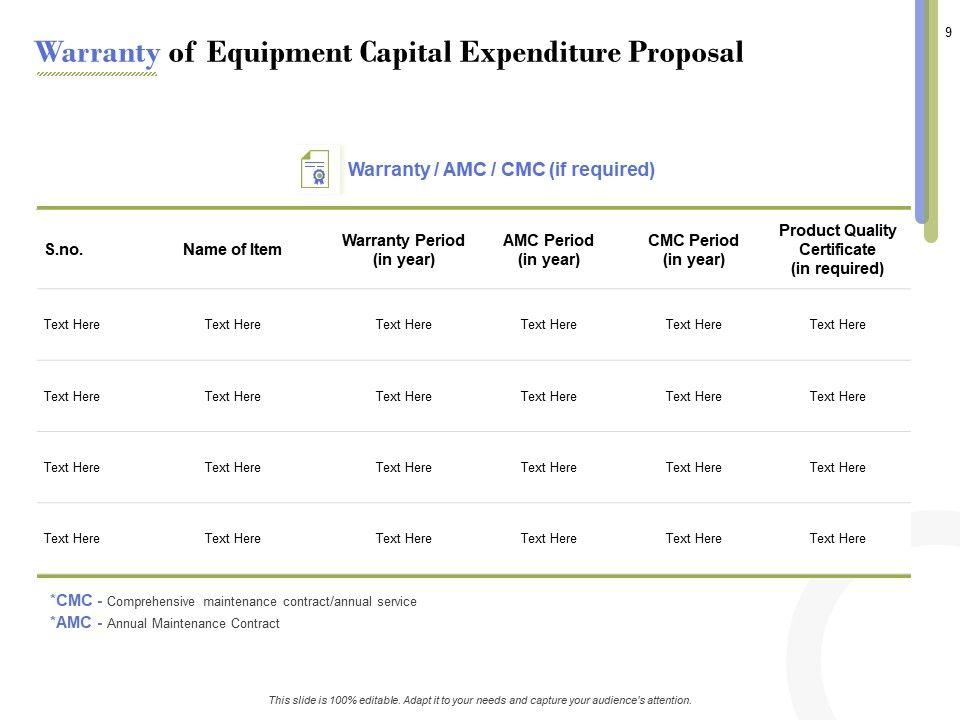 9

Warranty of Equipment Capital Expenditure Proposal

Warranty / AMC / CMC (if required)

| S.no. | Name of Item | Warranty Period (in year) | AMC Period (in year) | CMC Period (in year) | Product Quality Certificate (in required) |
|---|---|---|---|---|---|
| Text Here | Text Here | Text Here | Text Here | Text Here | Text Here |
| Text Here | Text Here | Text Here | Text Here | Text Here | Text Here |
| Text Here | Text Here | Text Here | Text Here | Text Here | Text Here |
| Text Here | Text Here | Text Here | Text Here | Text Here | Text Here |

*CMC - Comprehensive maintenance contract/annual service
*AMC - Annual Maintenance Contract

This slide is 100% editable. Adapt it to your needs and capture your audience's attention.